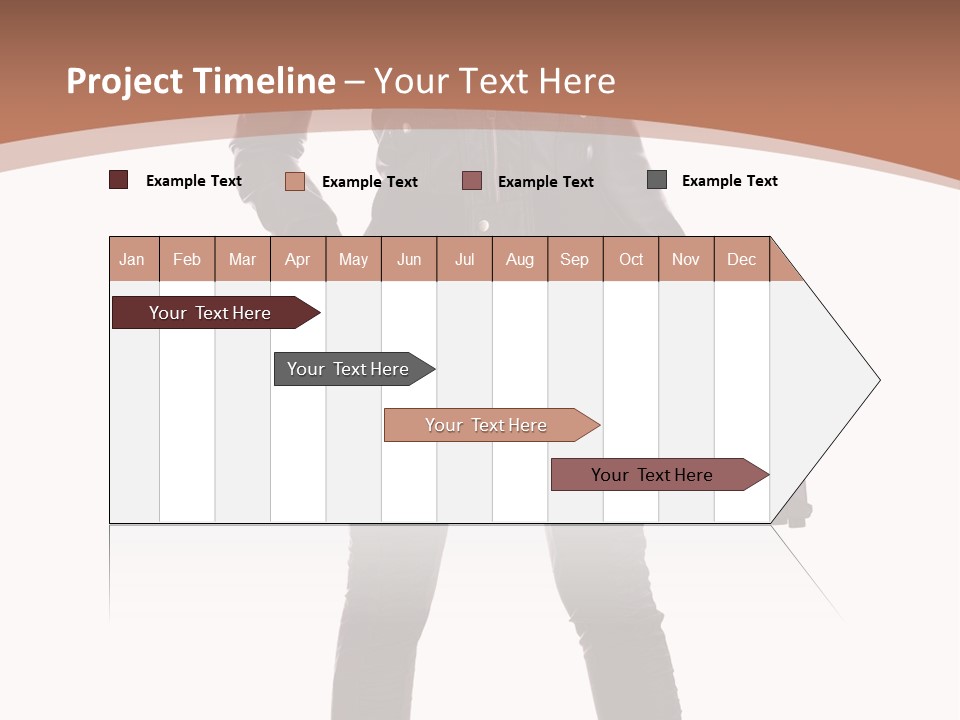 Project Timeline – Your Text Here

Example Text Example Text Example Text Example Text

| Jan | Feb | Mar | Apr | May | Jun | Jul | Aug | Sep | Oct | Nov | Dec |
|---|---|---|---|---|---|---|---|---|---|---|---|

Your Text Here

Your Text Here

Your Text Here

Your Text Here